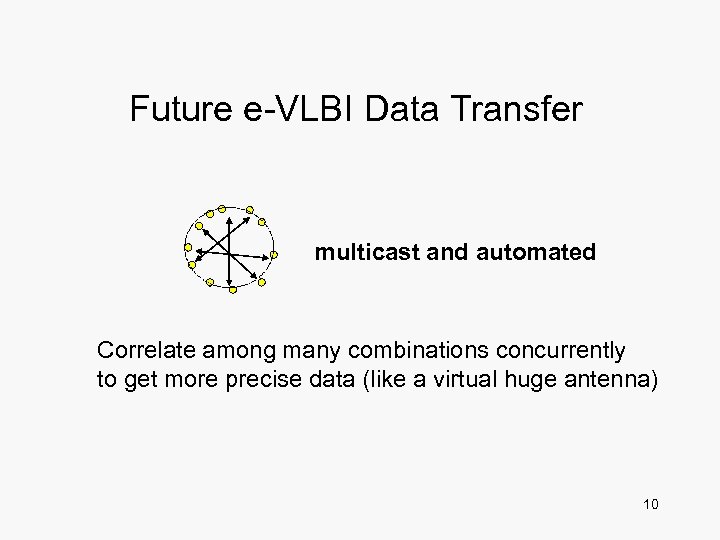 Future e-VLBI Data Transfer

multicast and automated

Correlate among many combinations concurrently to get more precise data (like a virtual huge antenna)

10